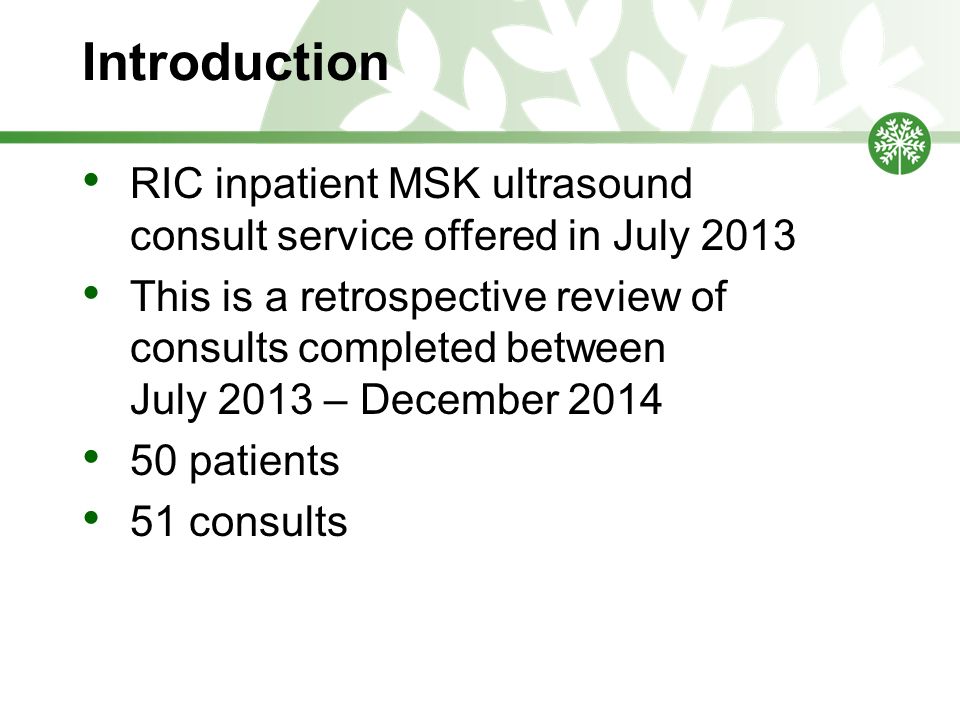 Introduction

• RIC inpatient MSK ultrasound consult service offered in July 2013
• This is a retrospective review of consults completed between July 2013 – December 2014
• 50 patients
• 51 consults